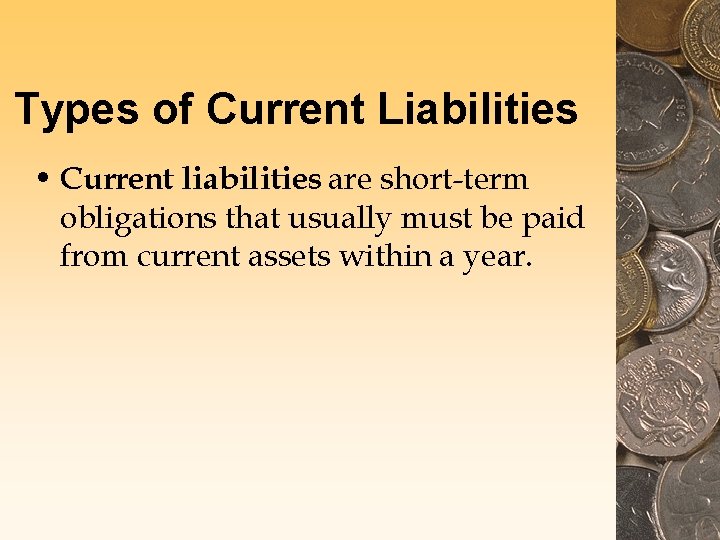 Types of Current Liabilities

• Current liabilities are short-term obligations that usually must be paid from current assets within a year.